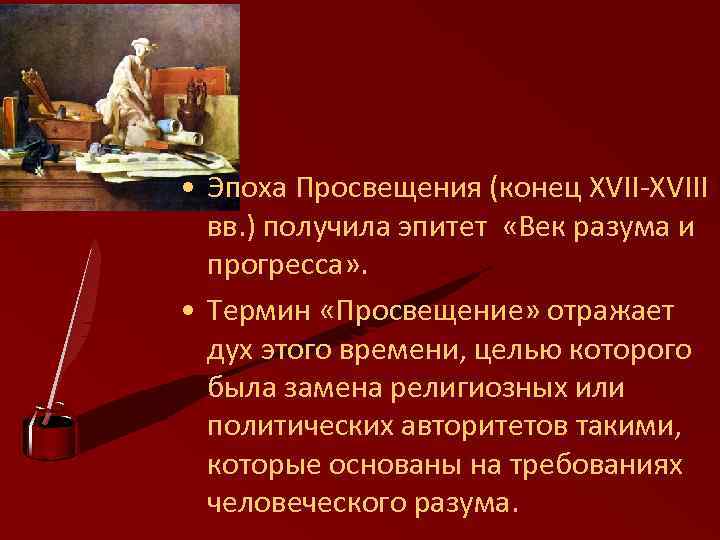 • Эпоха Просвещения (конец XVII-XVIII вв.) получила эпитет «Век разума и прогресса».

• Термин «Просвещение» отражает дух этого времени, целью которого была замена религиозных или политических авторитетов такими, которые основаны на требованиях человеческого разума.